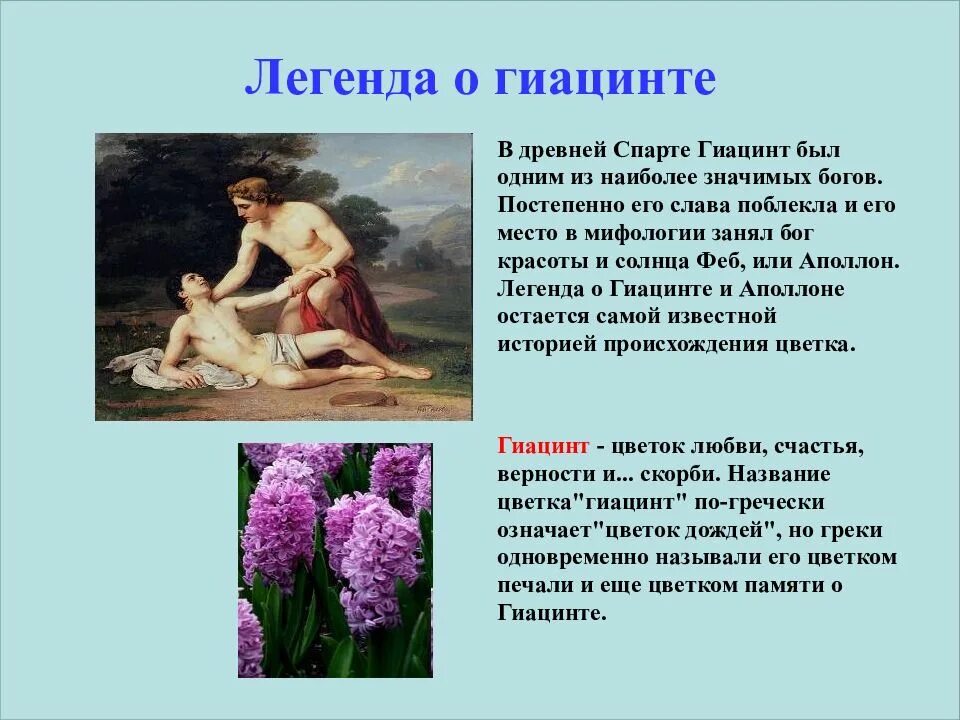 Легенда о гиацинте

В древней Спарте Гиацинт был одним из наиболее значимых богов. Постепенно его слава поблекла и его место в мифологии занял бог красоты и солнца Феб, или Аполлон. Легенда о Гиацинте и Аполлоне остается самой известной историей происхождения цветка.

Гиацинт - цветок любви, счастья, верности и... скорби. Название цветка"гиацинт" по-гречески означает"цветок дождей", но греки одновременно называли его цветком печали и еще цветком памяти о Гиацинте.